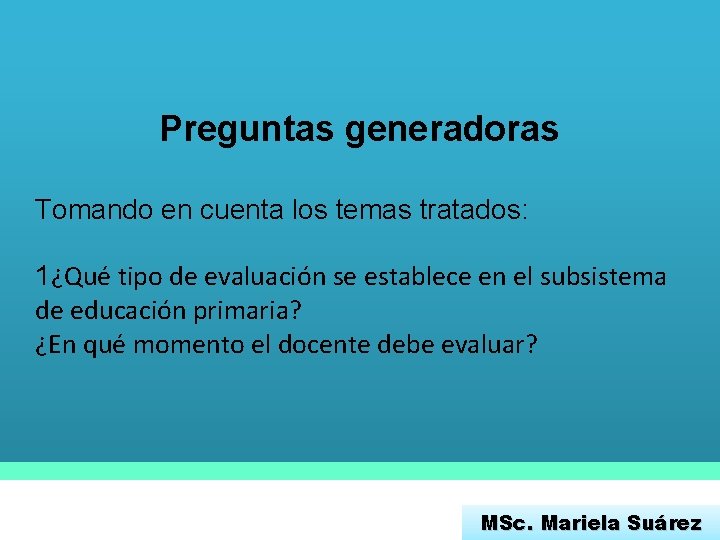 Preguntas generadoras

Tomando en cuenta los temas tratados:

1¿Qué tipo de evaluación se establece en el subsistema de educación primaria?
¿En qué momento el docente debe evaluar?

MSc. Mariela Suárez